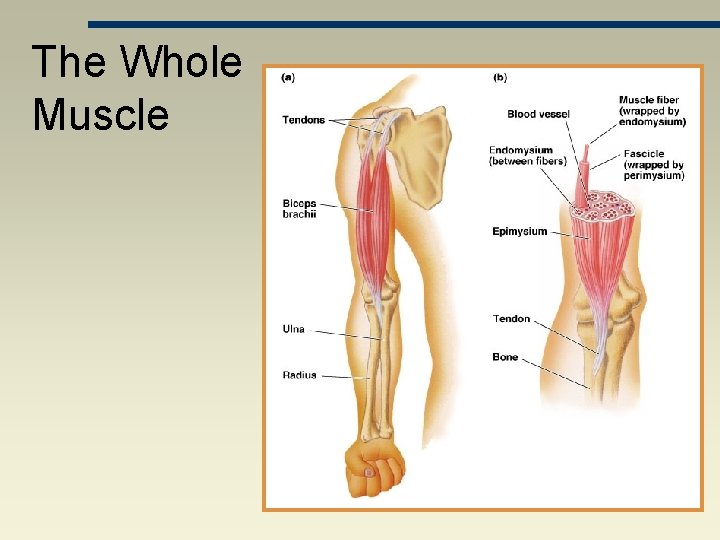 The Whole Muscle

(a)

Tendons

Biceps brachii

Ulna

Radius

(b)

Blood vessel

Muscle fiber (wrapped by endomysium)

Endomysium (between fibers)

Fascicle (wrapped by perimysium)

Epimysium

Tendon

Bone